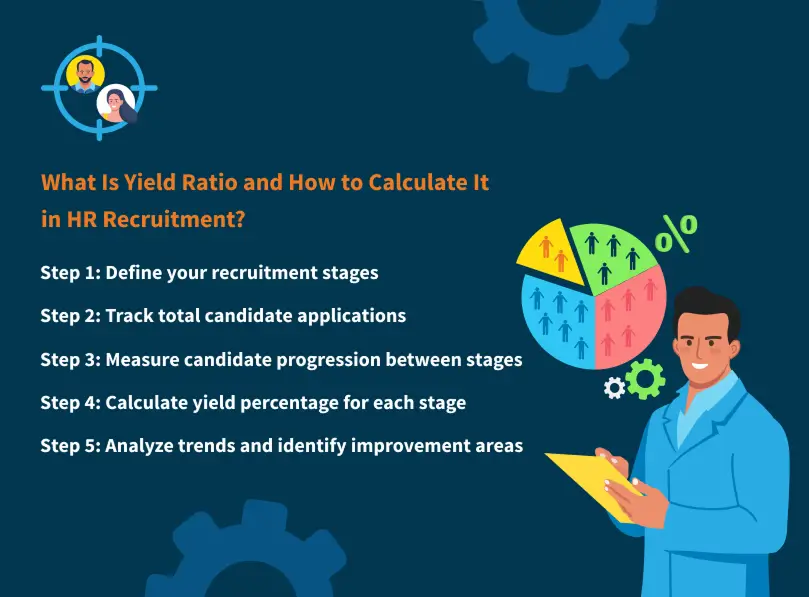 What Is Yield Ratio and How to Calculate It in HR Recruitment?

Step 1: Define your recruitment stages

Step 2: Track total candidate applications

Step 3: Measure candidate progression between stages

Step 4: Calculate yield percentage for each stage

Step 5: Analyze trends and identify improvement areas

%